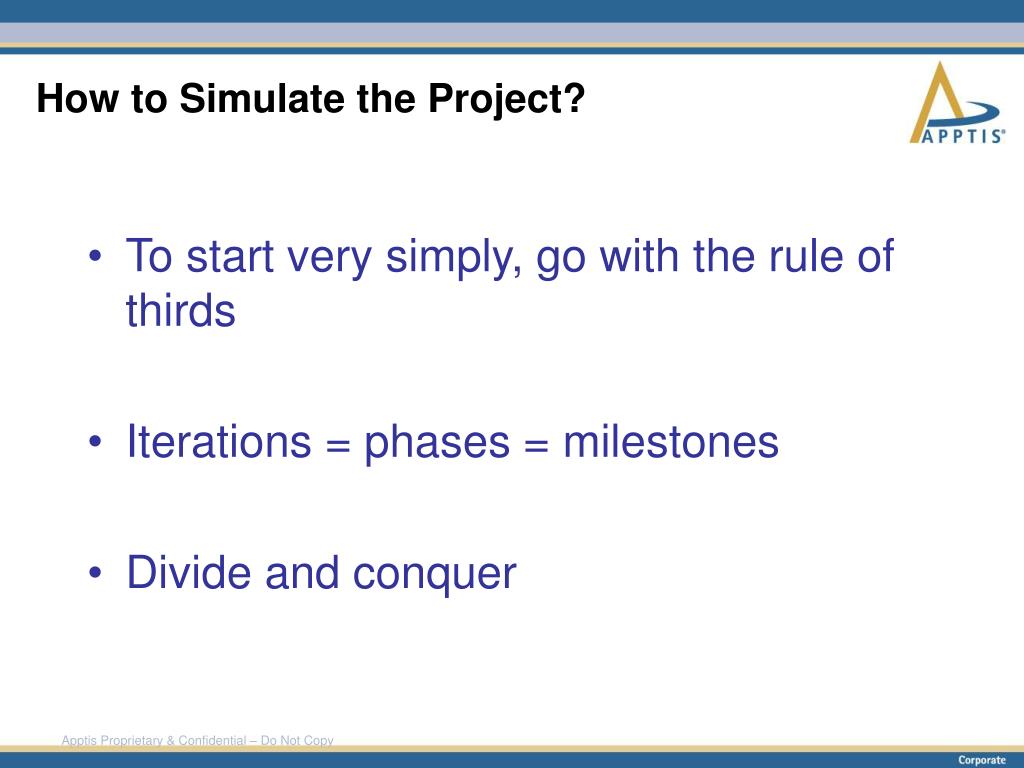 How to Simulate the Project?

APPTIS®

• To start very simply, go with the rule of thirds

• Iterations = phases = milestones

• Divide and conquer

Apptis Proprietary & Confidential – Do Not Copy

Corporate